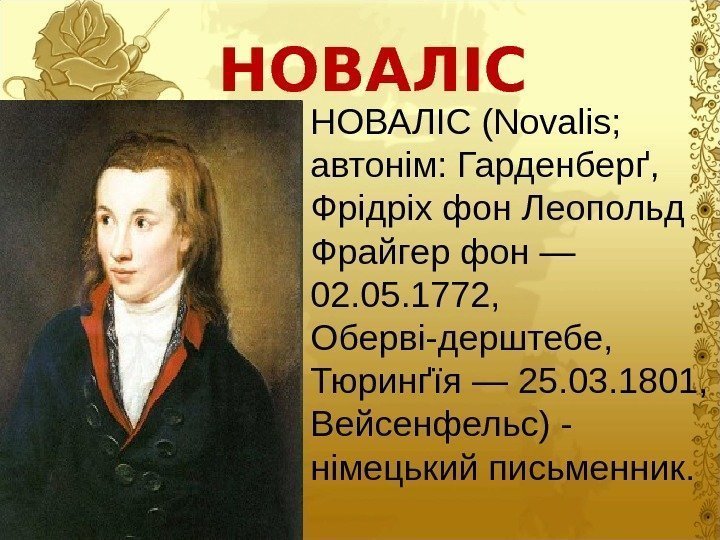 НОВАЛІС

НОВАЛІС (Novalis; автонім: Гарденберґ, Фрідріх фон Леопольд Фрайгер фон — 02.05.1772, Оберві-дерштебе, Тюринґія — 25.03.1801, Вейсенфельс) - німецький письменник.